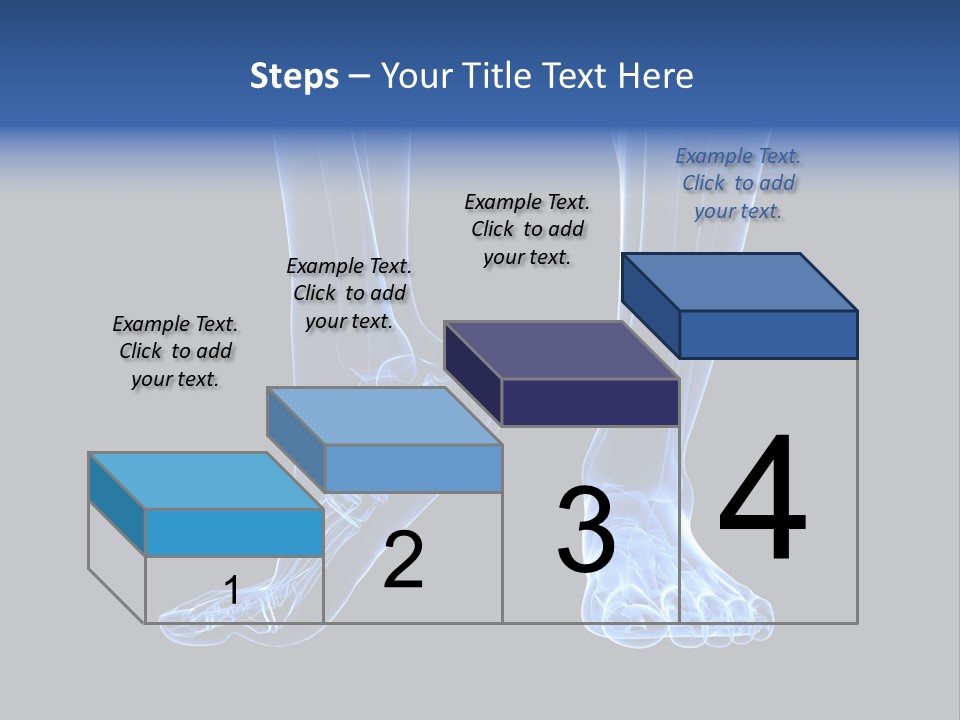 Steps – Your Title Text Here

Example Text. Click to add your text.

Example Text. Click to add your text.

Example Text. Click to add your text.

Example Text. Click to add your text.

1

2

3

4